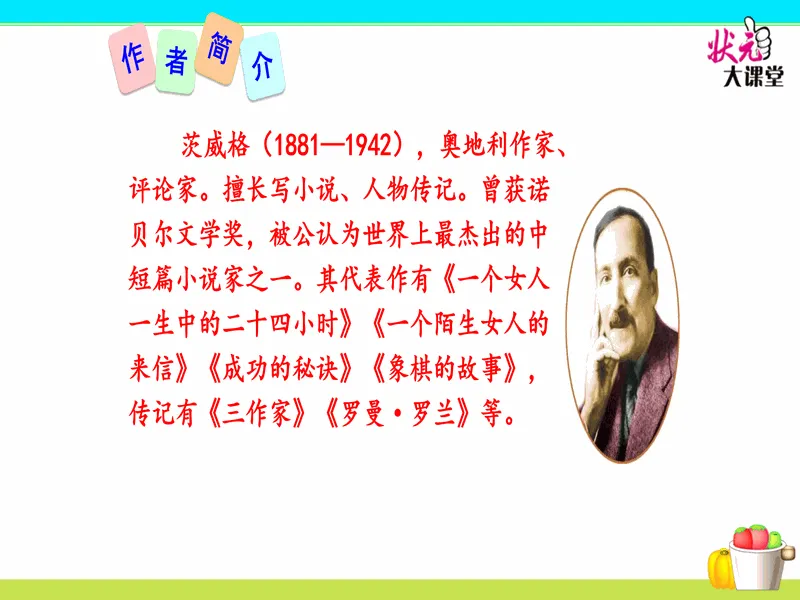 作者简介

状元大课堂

茨威格（1881—1942），奥地利作家、评论家。擅长写小说、人物传记。曾获诺贝尔文学奖，被公认为世界上最杰出的中短篇小说家之一。其代表作有《一个女人一生中的二十四小时》《一个陌生女人的来信》《成功的秘诀》《象棋的故事》，传记有《三作家》《罗曼·罗兰》等。